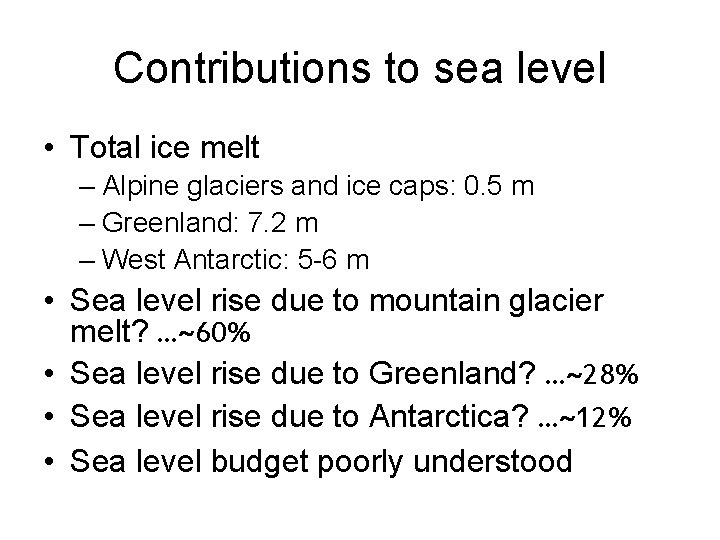 Contributions to sea level

• Total ice melt
– Alpine glaciers and ice caps: 0.5 m
– Greenland: 7.2 m
– West Antarctic: 5-6 m
• Sea level rise due to mountain glacier melt? …~60%
• Sea level rise due to Greenland? …~28%
• Sea level rise due to Antarctica? …~12%
• Sea level budget poorly understood